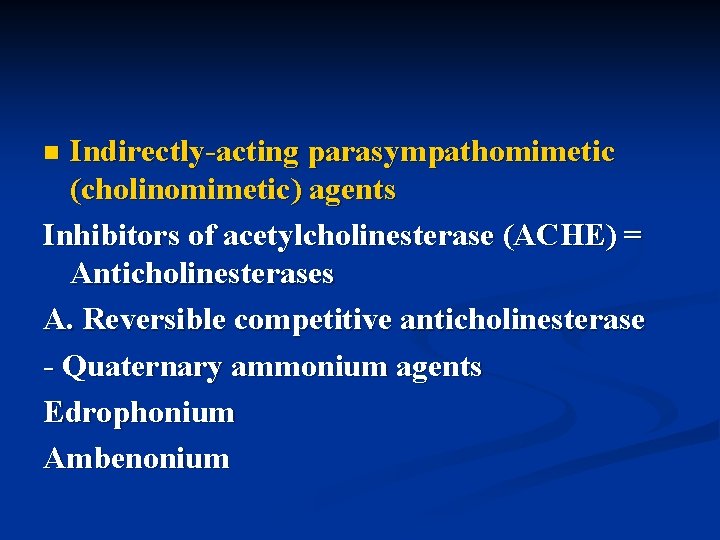 Indirectly-acting parasympathomimetic (cholinomimetic) agents

Inhibitors of acetylcholinesterase (ACHE) = Anticholinesterases

A. Reversible competitive anticholinesterase

- Quaternary ammonium agents

Edrophonium

Ambenonium